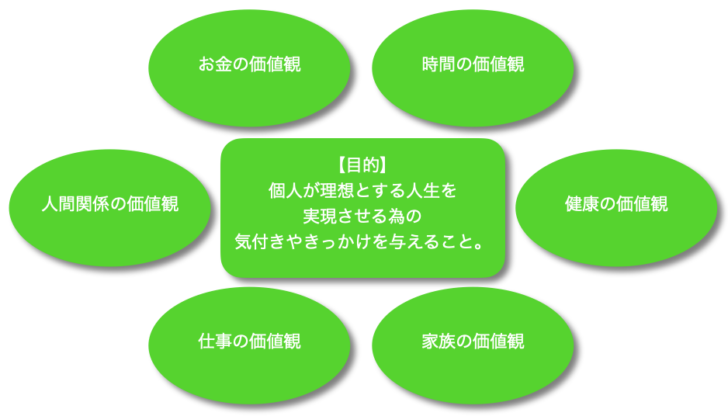 お金の価値観

時間の価値観

人間関係の価値観

【目的】
個人が理想とする人生を
実現させる為の
気付きやきっかけを与えること。

健康の価値観

仕事の価値観

家族の価値観